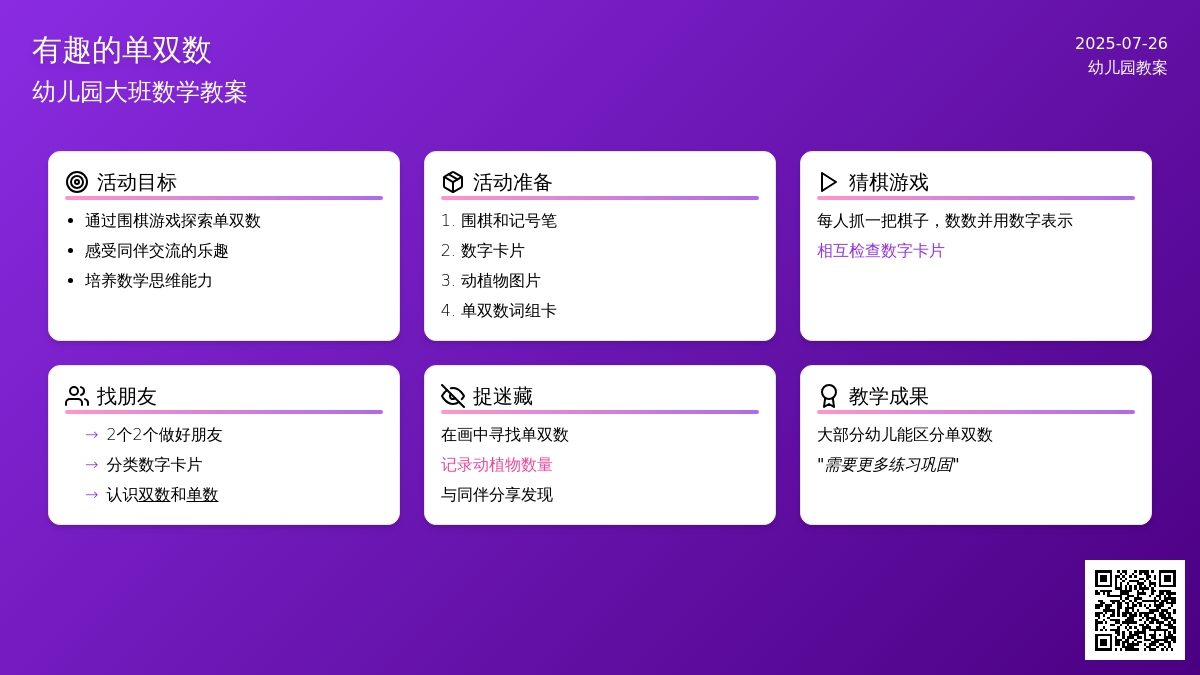 有趣的单双数
幼儿园大班数学教案

2025-07-26
幼儿园教案

活动目标
- 通过围棋游戏探索单双数
- 感受同伴交流的乐趣
- 培养数学思维能力

活动准备
1. 围棋和记号笔
2. 数字卡片
3. 动植物图片
4. 单双数词组卡

猜棋游戏
每人抓一把棋子，数数并用数字表示
相互检查数字卡片

找朋友
→ 2个2个做好朋友
→ 分类数字卡片
→ 认识双数和单数

捉迷藏
在画中寻找单双数
记录动植物数量
与同伴分享发现

教学成果
大部分幼儿能区分单双数
"需要更多练习巩固"